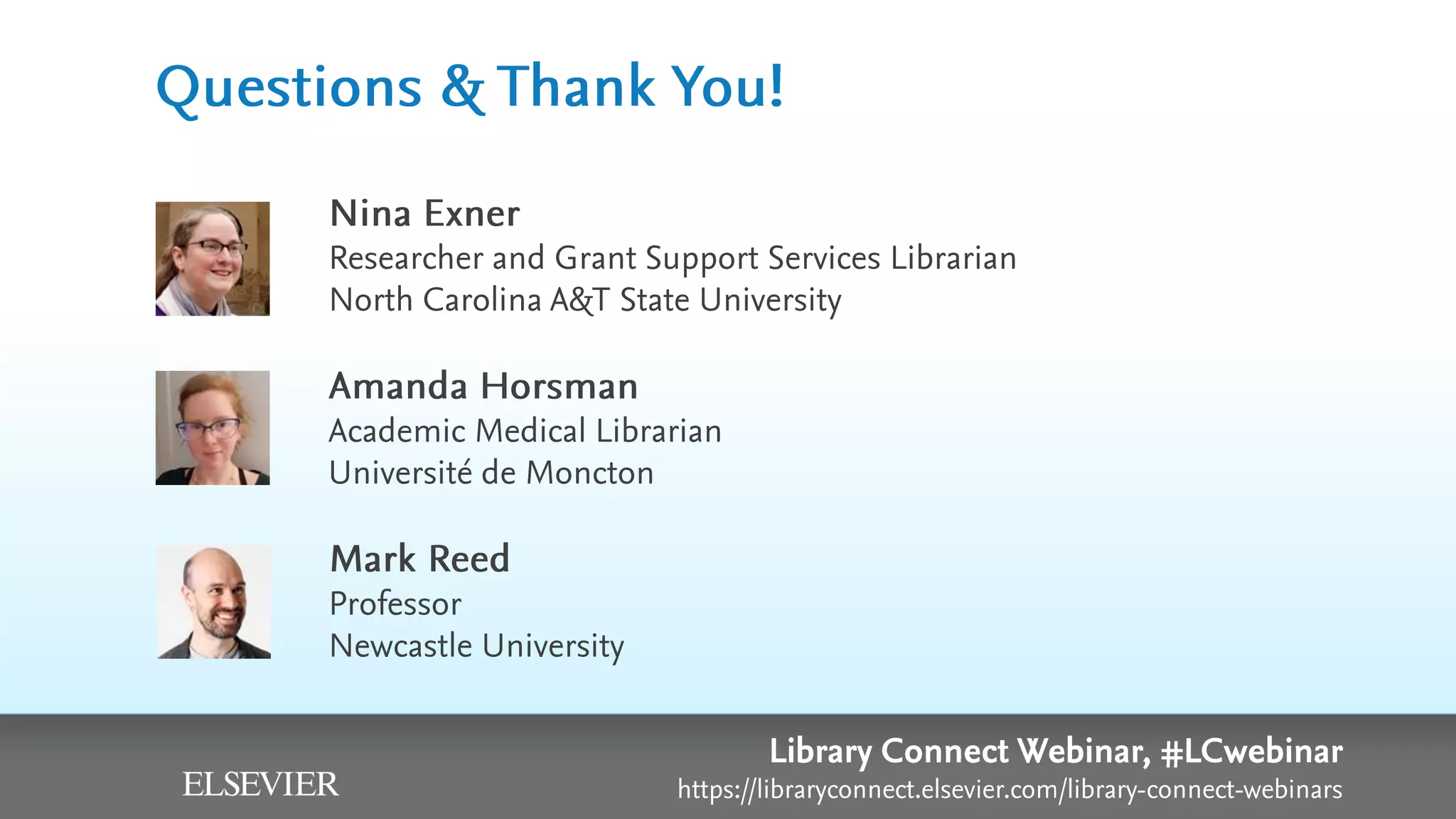 Questions & Thank You!

Nina Exner
Researcher and Grant Support Services Librarian
North Carolina A&T State University

Amanda Horsman
Academic Medical Librarian
Université de Moncton

Mark Reed
Professor
Newcastle University

ELSEVIER

Library Connect Webinar, #LCwebinar
https://libraryconnect.elsevier.com/library-connect-webinars